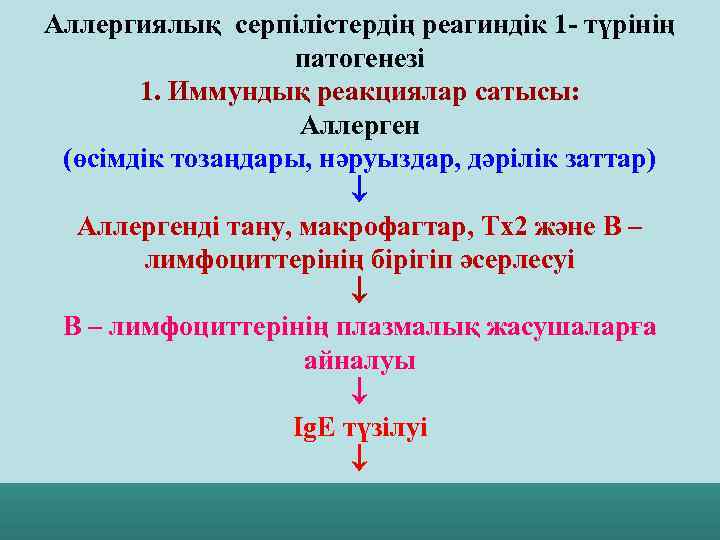 Аллергиялық серпілістердің реагиндік 1- түрінің патогенезі

1. Иммундық реакциялар сатысы:

Аллерген

(өсімдік тозаңдары, нәруыздар, дәрілік заттар)

↓

Аллергенді тану, макрофагтар, Тх2 және В – лимфоциттерінің бірігіп әсерлесуі

↓

В – лимфоциттерінің плазмалық жасушаларға айналуы

↓

IgE түзілуі

↓